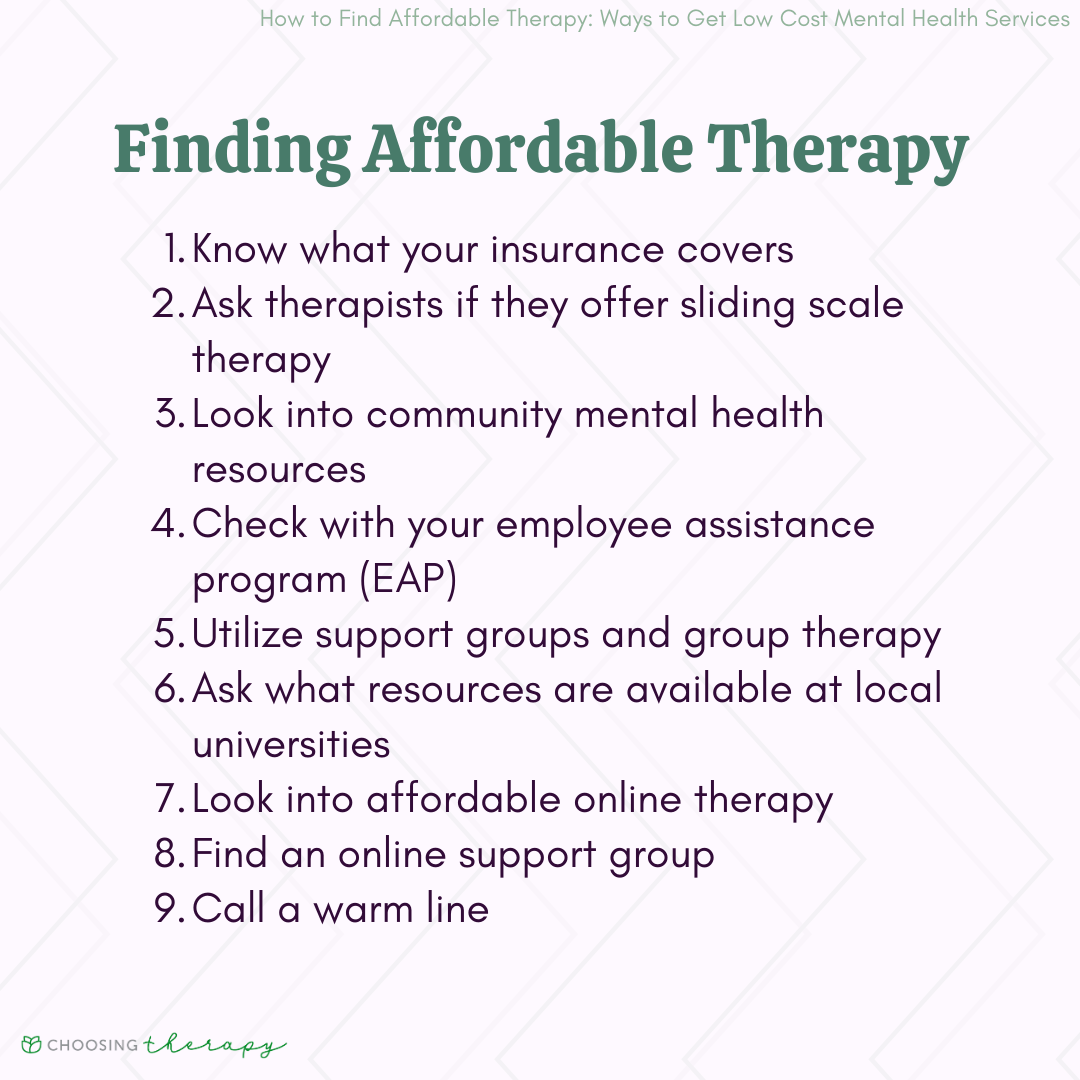 How to Find Affordable Therapy: Ways to Get Low Cost Mental Health Services

Finding Affordable Therapy

1. Know what your insurance covers
2. Ask therapists if they offer sliding scale therapy
3. Look into community mental health resources
4. Check with your employee assistance program (EAP)
5. Utilize support groups and group therapy
6. Ask what resources are available at local universities
7. Look into affordable online therapy
8. Find an online support group
9. Call a warm line

CHOOSING therapy